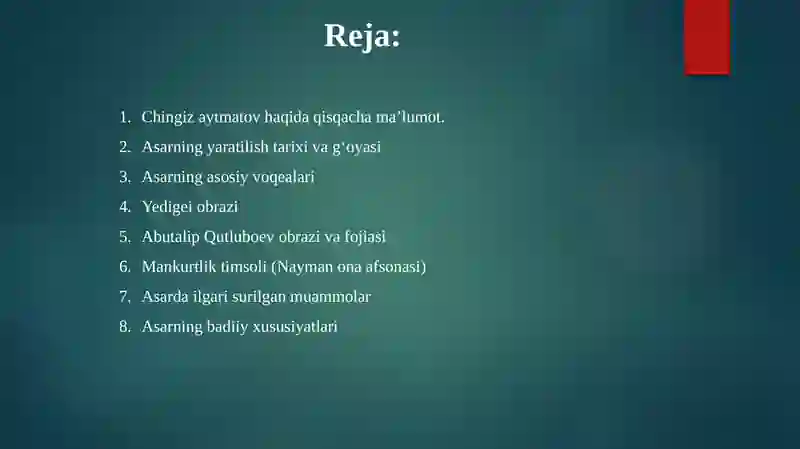 Reja:

1. Chingiz aytmatov haqida qisqacha ma’lumot.
2. Asarning yaratilish tarixi va g‘oyasi
3. Asarning asosiy voqealari
4. Yedigei obrazi
5. Abutalip Qutluboev obrazi va fojiasi
6. Mankurtlik timsoli (Nayman ona afsonasi)
7. Asarda ilgari surilgan muammolar
8. Asarning badiiy xususiyatlari